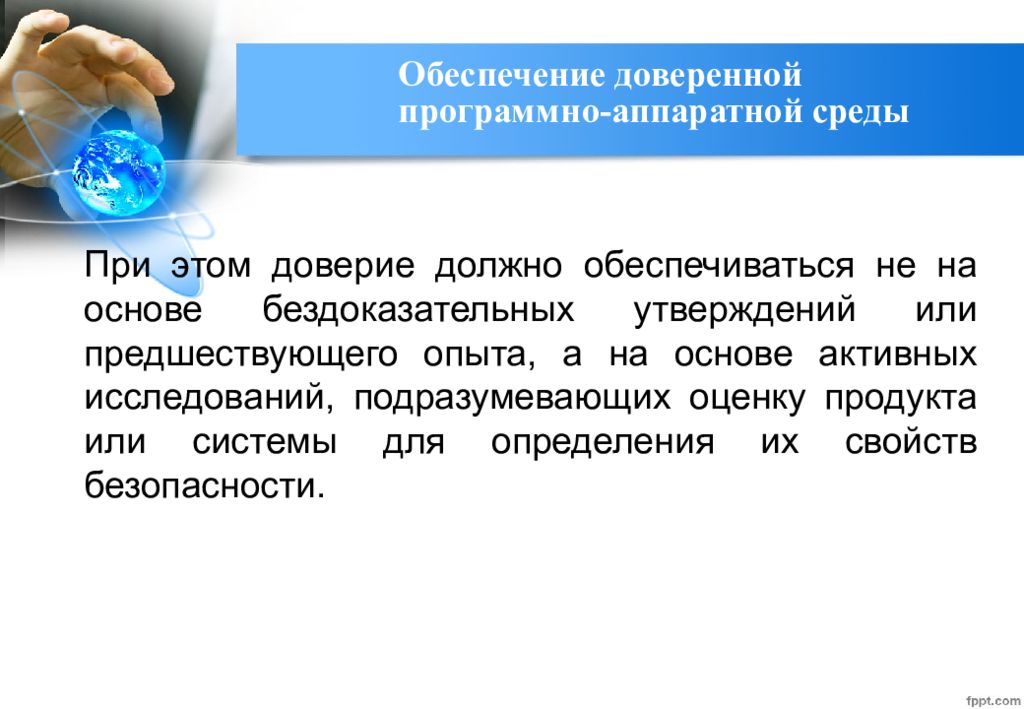 Обеспечение доверенной программно-аппаратной среды

При этом доверие должно обеспечиваться не на основе бездоказательных утверждений или предшествующего опыта, а на основе активных исследований, подразумевающих оценку продукта или системы для определения их свойств безопасности.

fppt.com